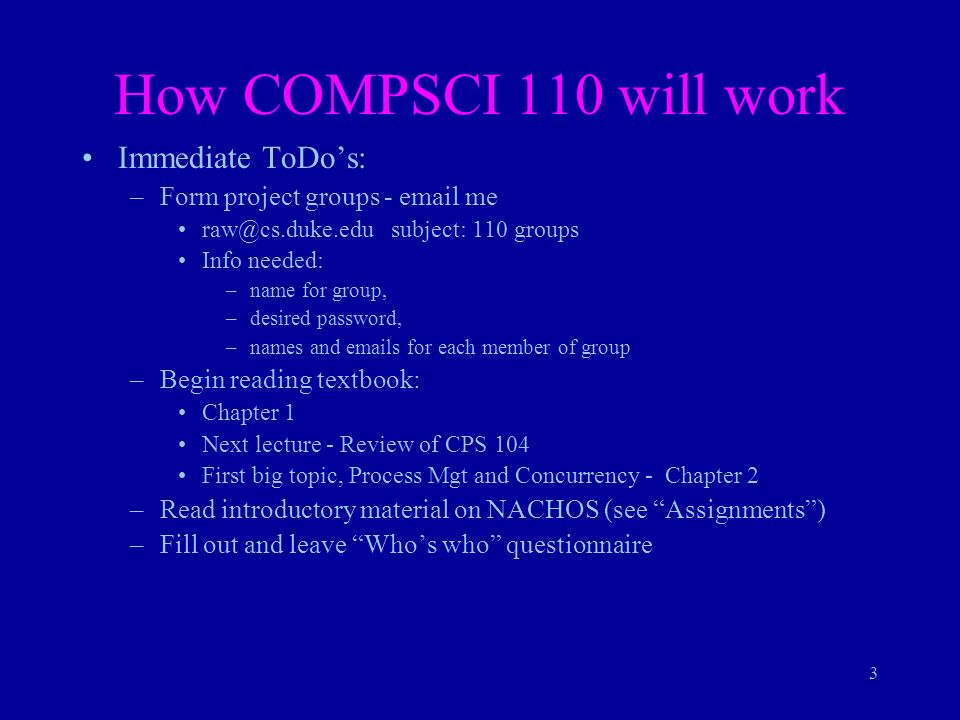 How COMPSCI 110 will work

• Immediate ToDo’s:
– Form project groups - email me
• raw@cs.duke.edu subject: 110 groups
• Info needed:
– name for group,
– desired password,
– names and emails for each member of group
– Begin reading textbook:
• Chapter 1
• Next lecture - Review of CPS 104
• First big topic, Process Mgt and Concurrency - Chapter 2
– Read introductory material on NACHOS (see “Assignments”)
– Fill out and leave “Who’s who” questionnaire

3